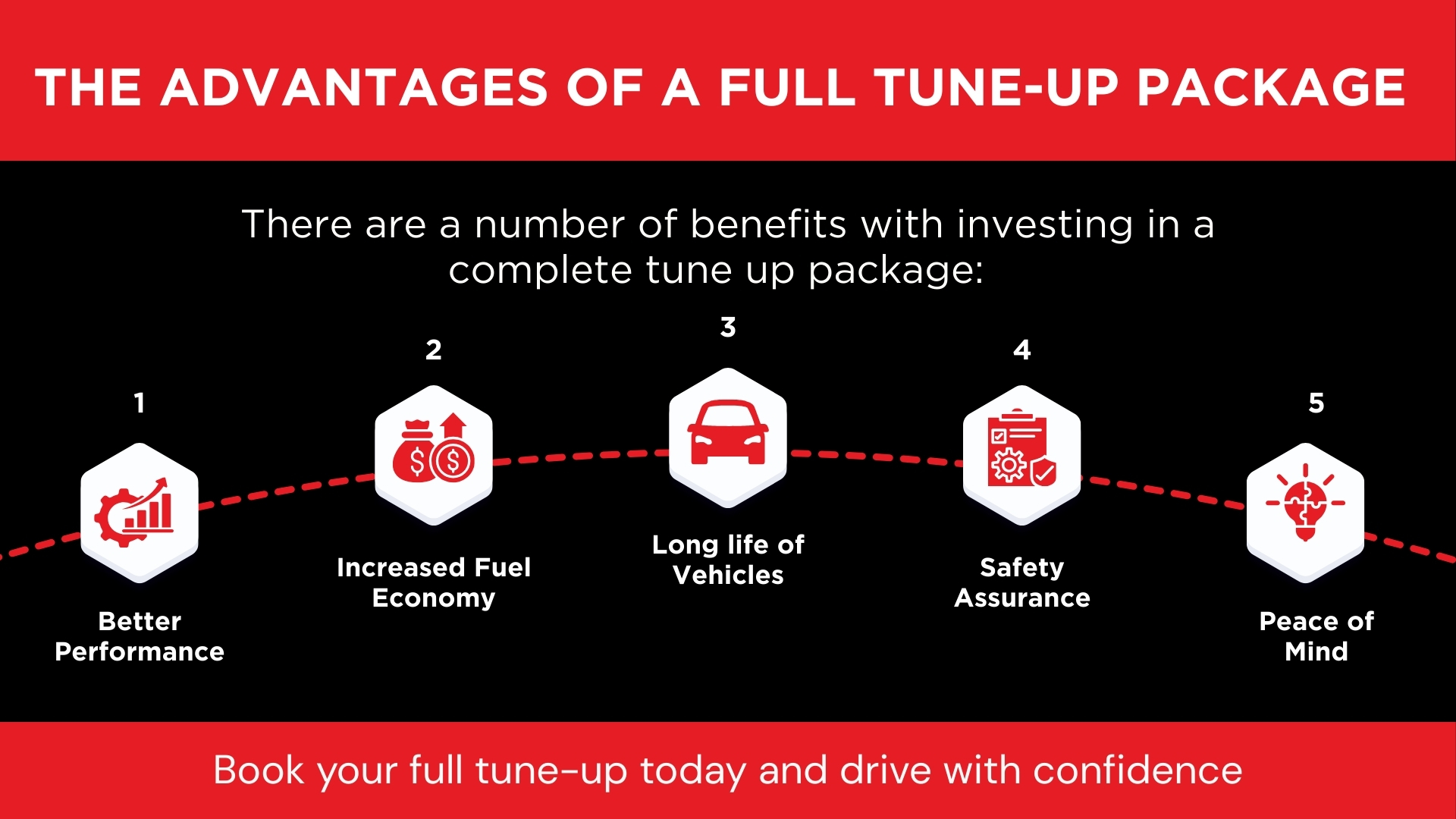 THE ADVANTAGES OF A FULL TUNE-UP PACKAGE

There are a number of benefits with investing in a complete tune up package:

1

Better Performance

2

Increased Fuel Economy

3

Long life of Vehicles

4

Safety Assurance

5

Peace of Mind

Book your full tune-up today and drive with confidence